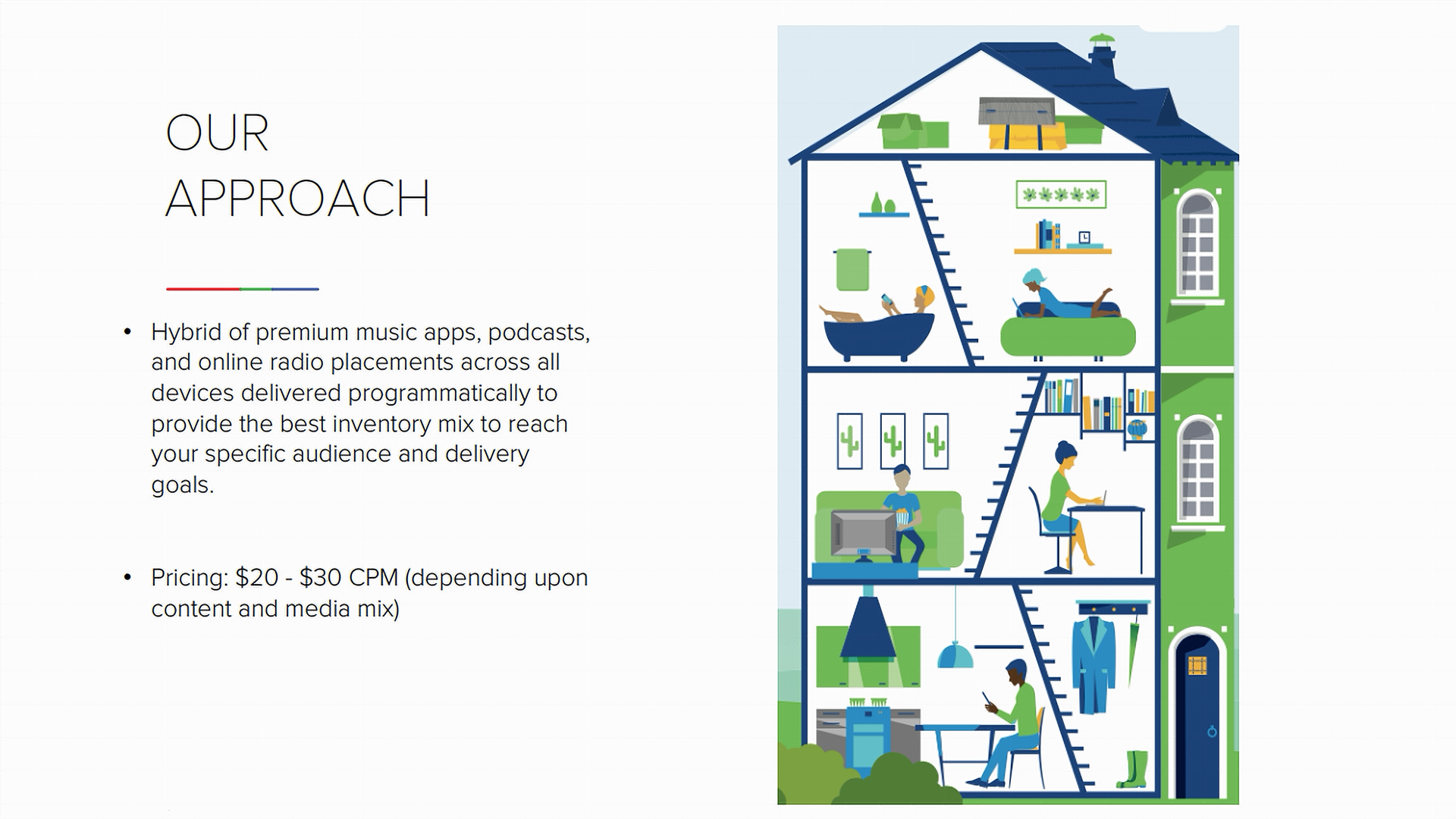 OUR APPROACH

• Hybrid of premium music apps, podcasts, and online radio placements across all devices delivered programmatically to provide the best inventory mix to reach your specific audience and delivery goals.

• Pricing: \$20 - \$30 CPM (depending upon content and media mix)